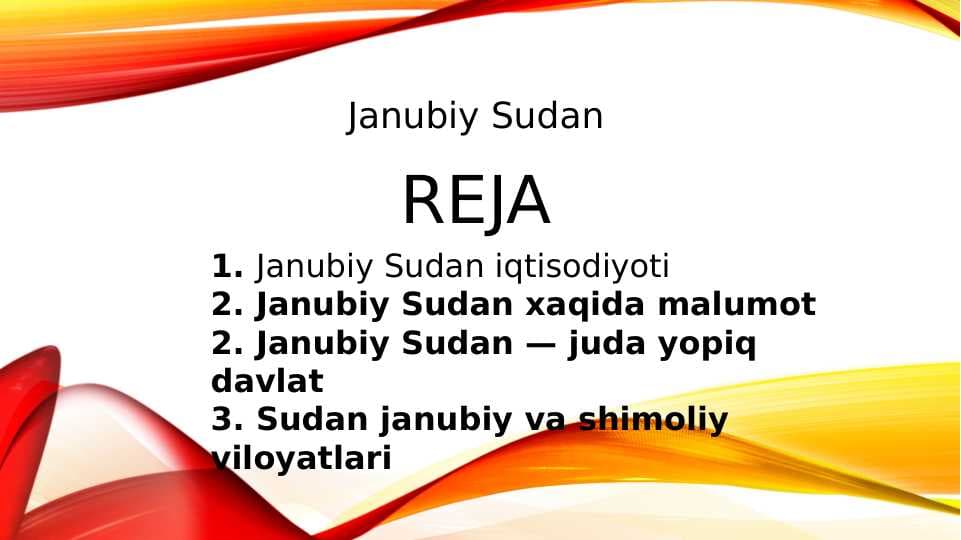 Janubiy Sudan

REJA

1. Janubiy Sudan iqtisodiyoti
2. Janubiy Sudan xaqida malumot
2. Janubiy Sudan — juda yopiq davlat
3. Sudan janubiy va shimoliy viloyatlari